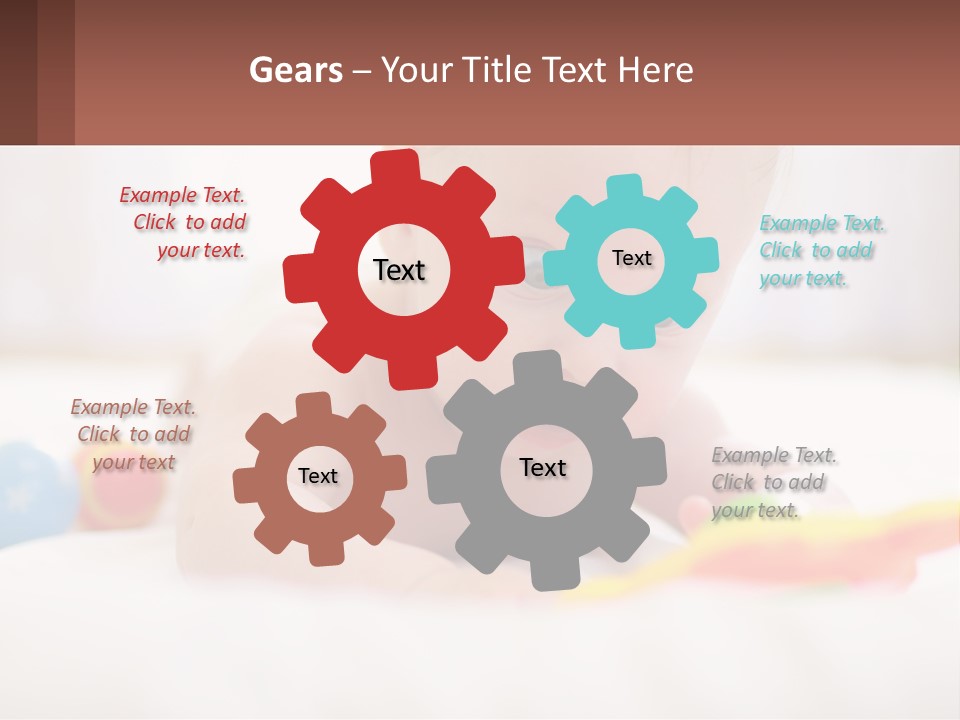 Gears – Your Title Text Here

Example Text. Click to add your text.

Text

Text

Example Text. Click to add your text.

Example Text. Click to add your text

Text

Text

Example Text. Click to add your text.